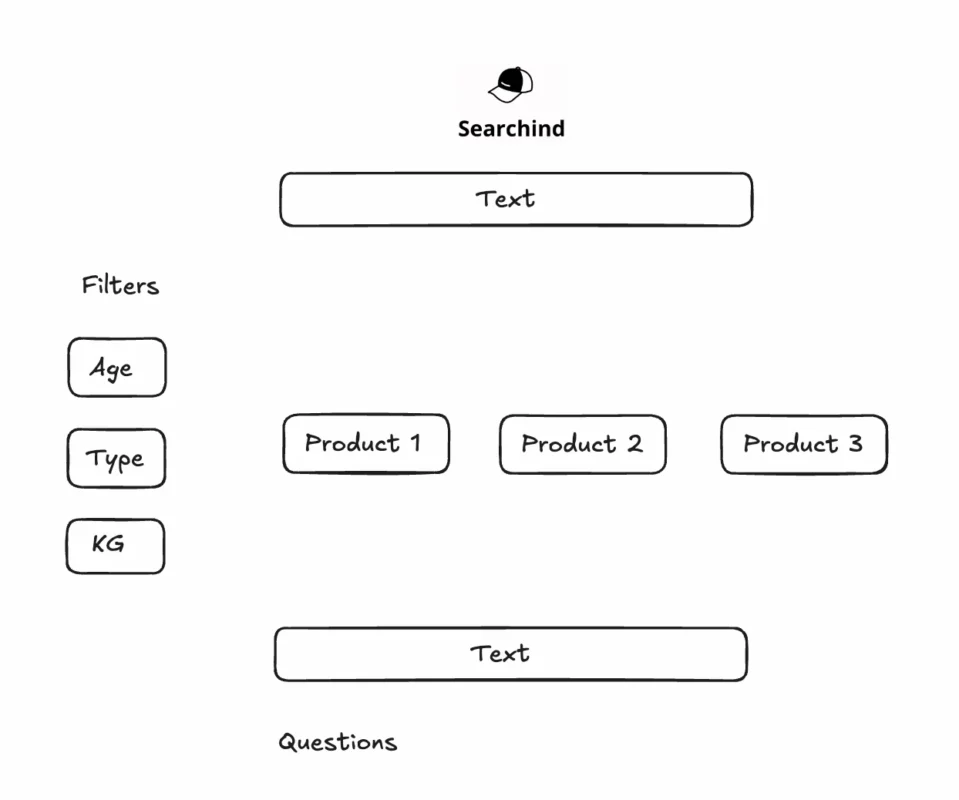 Searchind

Text

Filters

Age

Type

KG

Product 1

Product 2

Product 3

Text

Questions